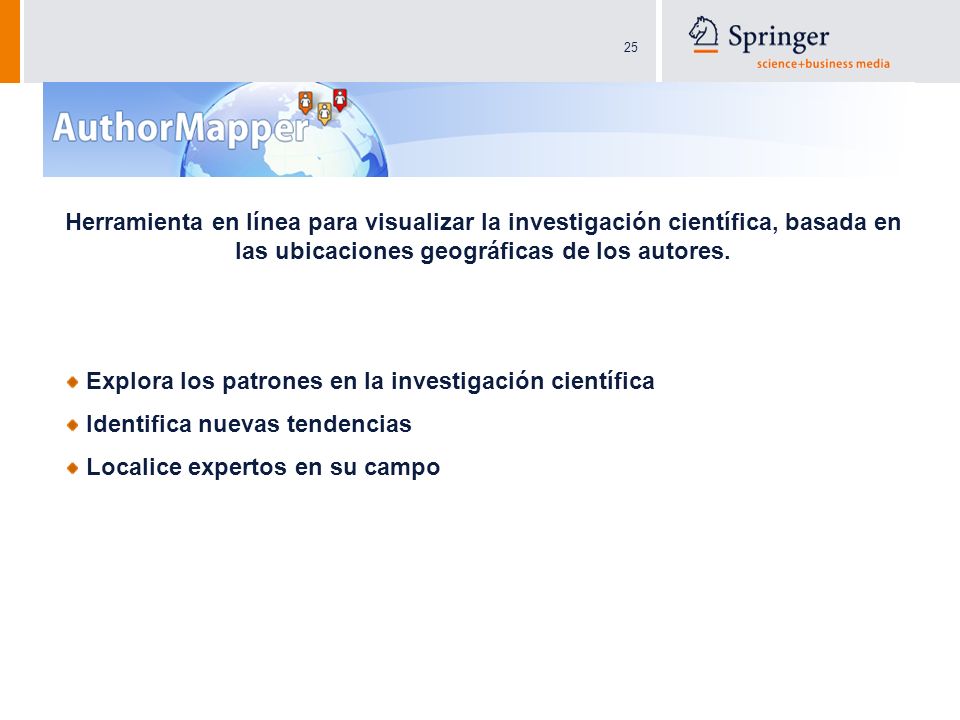 25

Springer
science+business media

AuthorMapper

Herramienta en línea para visualizar la investigación científica, basada en las ubicaciones geográficas de los autores.

Explora los patrones en la investigación científica
Identifica nuevas tendencias
Localice expertos en su campo